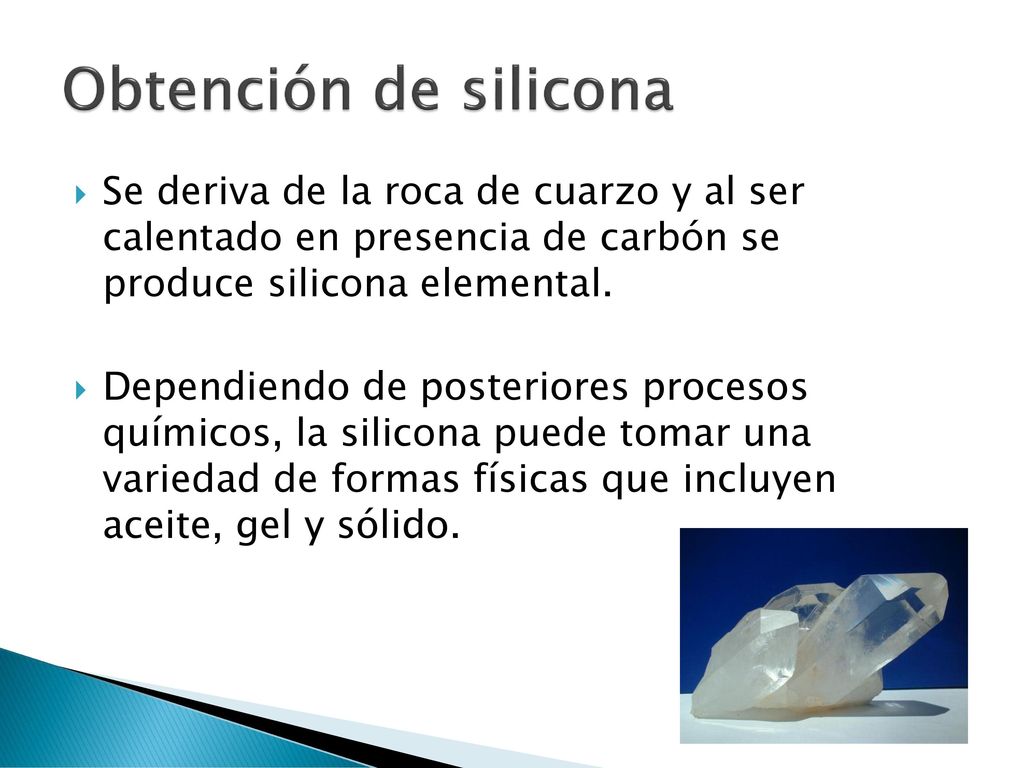 Obtención de silicona

Se deriva de la roca de cuarzo y al ser calentado en presencia de carbón se produce silicona elemental.

Dependiendo de posteriores procesos químicos, la silicona puede tomar una variedad de formas físicas que incluyen aceite, gel y sólido.